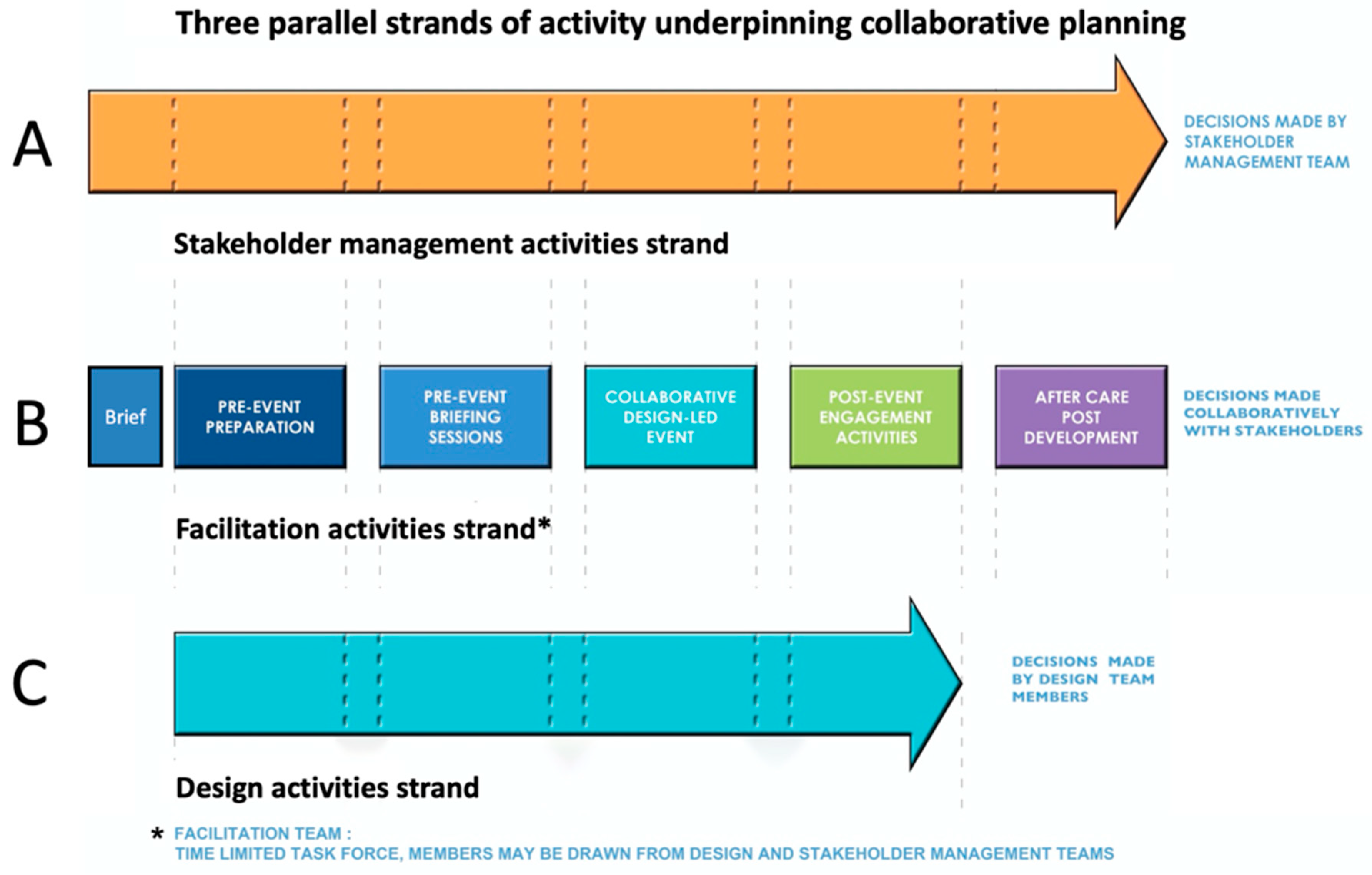 Three parallel strands of activity underpinning collaborative planning

A

DECISIONS MADE BY STAKEHOLDER MANAGEMENT TEAM

Stakeholder management activities strand

B

Brief

PRE-EVENT PREPARATION

PRE-EVENT BRIEFING SESSIONS

COLLABORATIVE DESIGN-LED EVENT

POST-EVENT ENGAGEMENT ACTIVITIES

AFTER CARE POST DEVELOPMENT

DECISIONS MADE COLLABORATIVELY WITH STAKEHOLDERS

Facilitation activities strand*

C

DECISIONS MADE BY DESIGN TEAM MEMBERS

Design activities strand

* FACILITATION TEAM :
TIME LIMITED TASK FORCE, MEMBERS MAY BE DRAWN FROM DESIGN AND STAKEHOLDER MANAGEMENT TEAMS